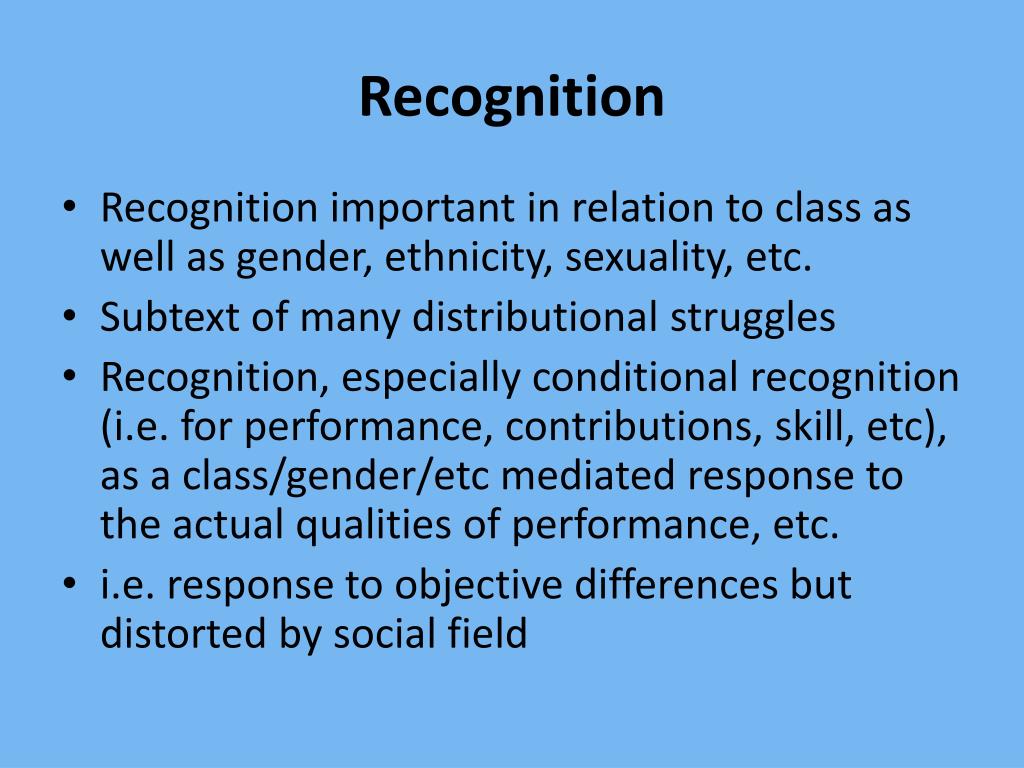 Recognition

• Recognition important in relation to class as well as gender, ethnicity, sexuality, etc.
• Subtext of many distributional struggles
• Recognition, especially conditional recognition (i.e. for performance, contributions, skill, etc), as a class/gender/etc mediated response to the actual qualities of performance, etc.
• i.e. response to objective differences but distorted by social field